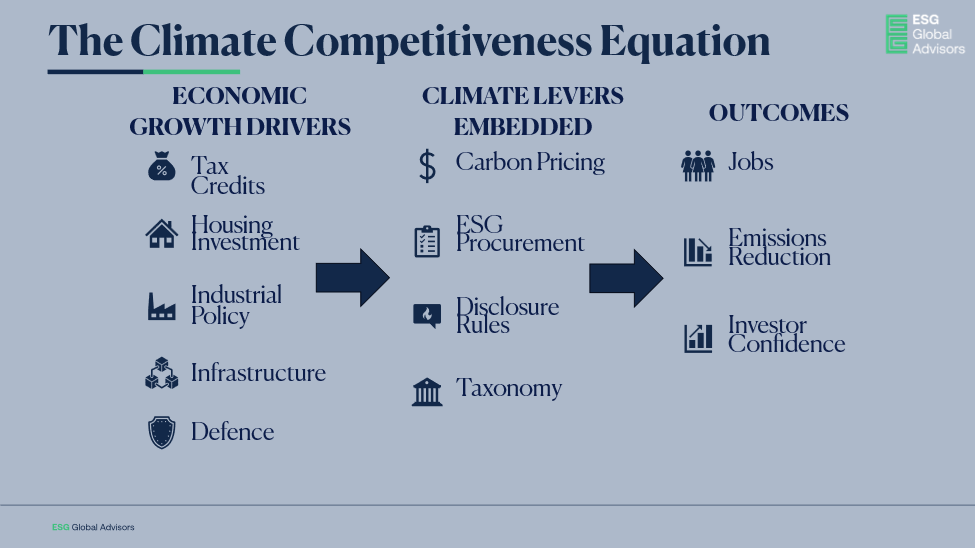 The Climate Competitiveness Equation

ESG Global Advisors

ECONOMIC GROWTH DRIVERS

Tax Credits

Housing Investment

Industrial Policy

Infrastructure

Defence

CLIMATE LEVERS EMBEDDED

Carbon Pricing

ESG Procurement

Disclosure Rules

Taxonomy

OUTCOMES

Jobs

Emissions Reduction

Investor Confidence

ESG Global Advisors